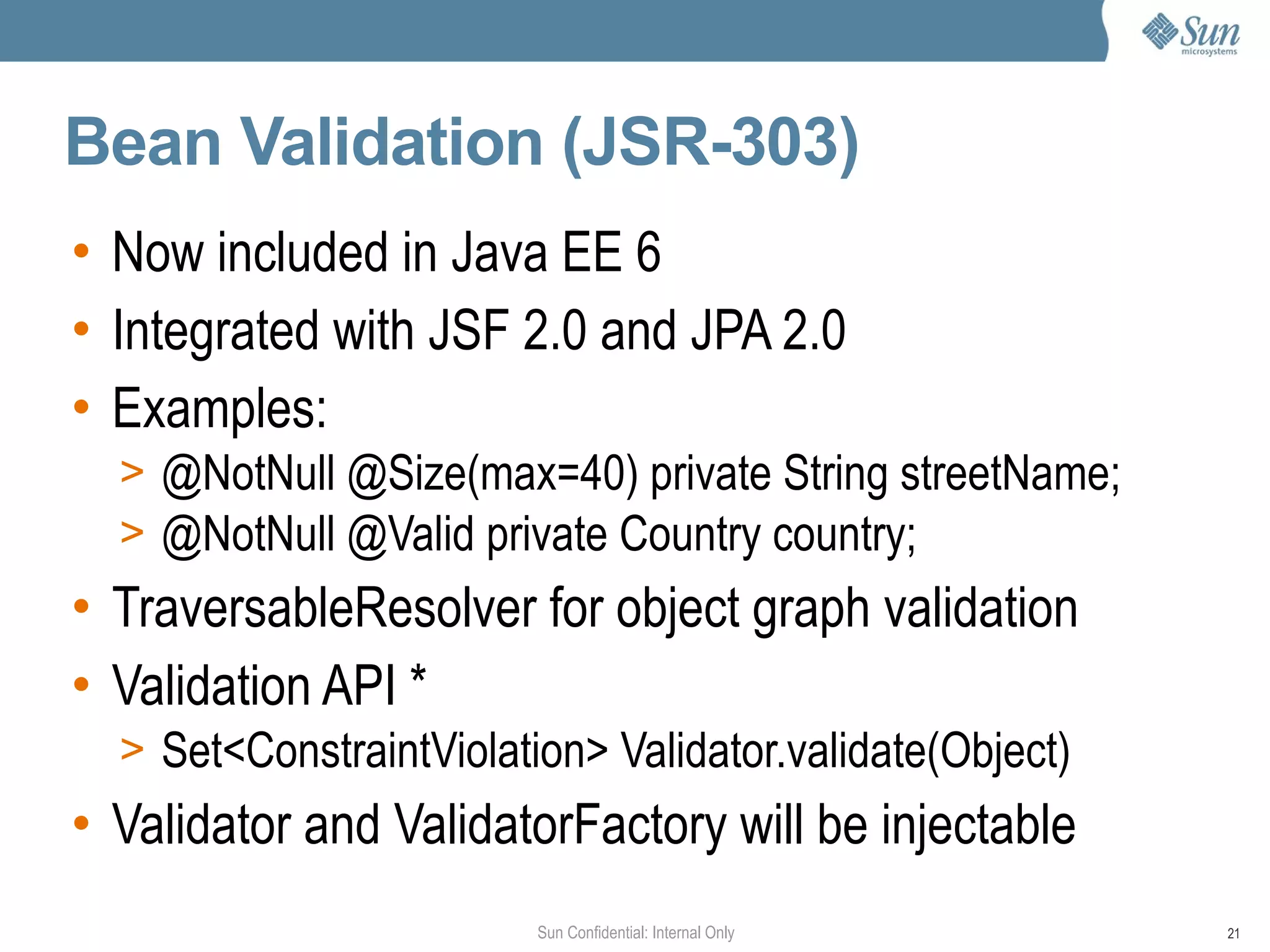 Sun microsystems

Bean Validation (JSR-303)

• Now included in Java EE 6
• Integrated with JSF 2.0 and JPA 2.0
• Examples:
> @NotNull @Size(max=40) private String streetName;
> @NotNull @Valid private Country country;
• TraversableResolver for object graph validation
• Validation API *
> Set<ConstraintViolation> Validator.validate(Object)
• Validator and ValidatorFactory will be injectable

Sun Confidential: Internal Only

21